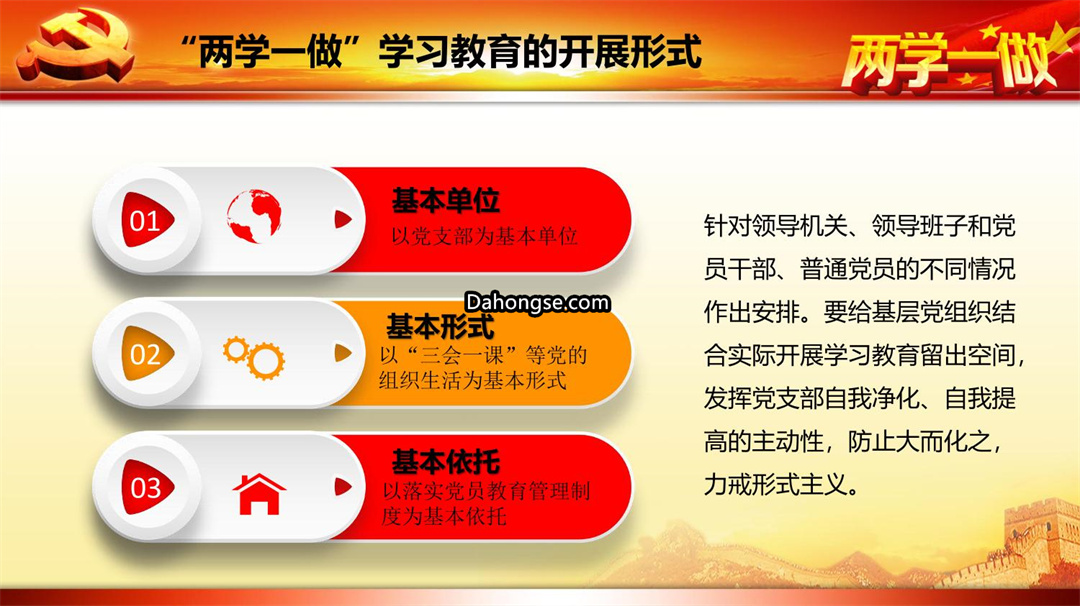 “两学一做”学习教育的开展形式

两学一做

01

基本单位
以党支部为基本单位

Dahongse.com

02

基本形式
以“三会一课”等党的组织生活为基本形式

03

基本依托
以落实党员教育管理制度为基本依托

针对领导机关、领导班子和党员干部、普通党员的不同情况作出安排。要给基层党组织结合实际开展学习教育留出空间，发挥党支部自我净化、自我提高的主动性，防止大而化之，力戒形式主义。